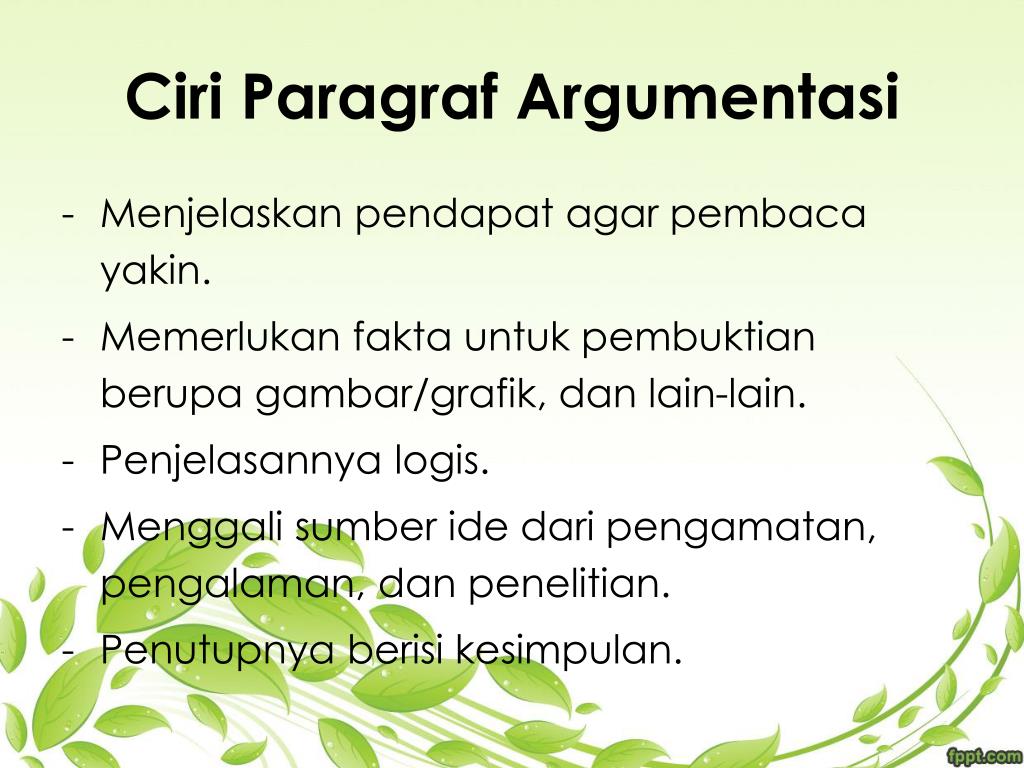 Ciri Paragraf Argumentasi

- Menjelaskan pendapat agar pembaca yakin.
- Memerlukan fakta untuk pembuktian berupa gambar/grafik, dan lain-lain.
- Penjelasannya logis.
- Menggali sumber ide dari pengamatan, pengalaman, dan penelitian.
- Penutupnya berisi kesimpulan.

fppt.com